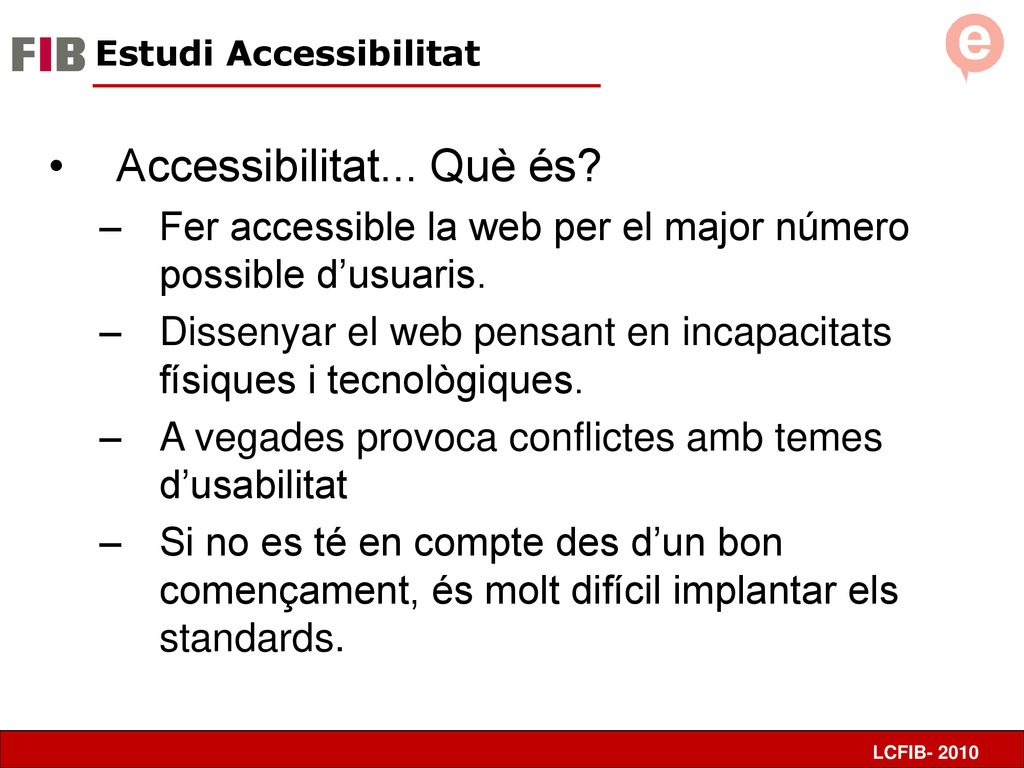 FIB Estudi Accessibilitat

e

• Accessibilitat... Què és?

– Fer accessible la web per el major número possible d’usuaris.

– Dissenyar el web pensant en incapacitats físiques i tecnològiques.

– A vegades provoca conflictes amb temes d’usabilitat

– Si no es té en compte des d’un bon començament, és molt difícil implantar els standards.

LCFIB- 2010